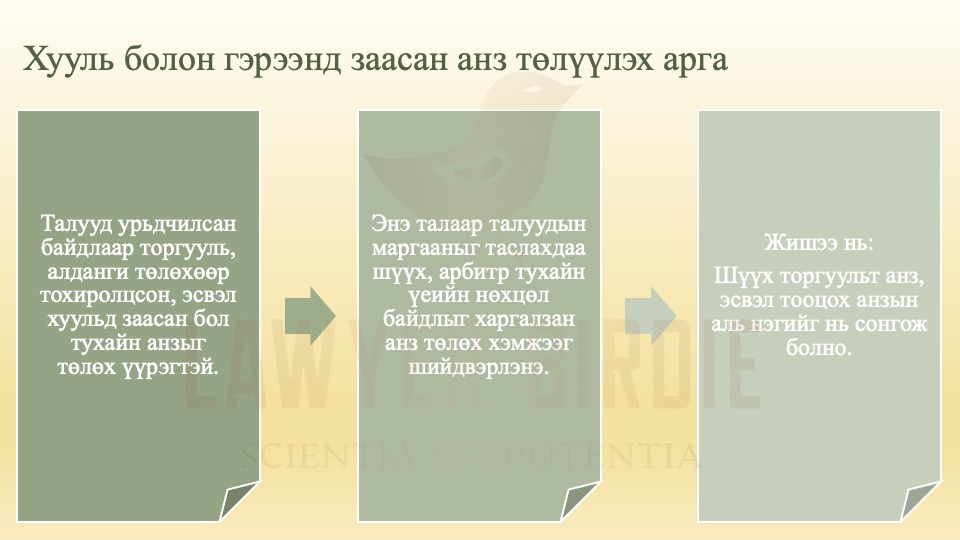 Хууль болон гэрээнд заасан анз төлүүлэх арга

Талууд урьдчилсан байдлаар торгууль, алданги төлөхөөр тохиролцсон, эсвэл хуульд заасан бол тухайн анзыг төлөх үүрэгтэй.

Энэ талаар талуудын маргааныг таслахдаа шүүх, арбитр тухайн үеийн нөхцөл байдлыг харгалзан анз төлөх хэмжээг шийдвэрлэнэ.

Жишээ нь:

Шүүх торгуульт анз, эсвэл тооцох анзын аль нэгийг нь сонгож болно.

LAWYER BIRDIE

SCIENTIA EST POTENTIA